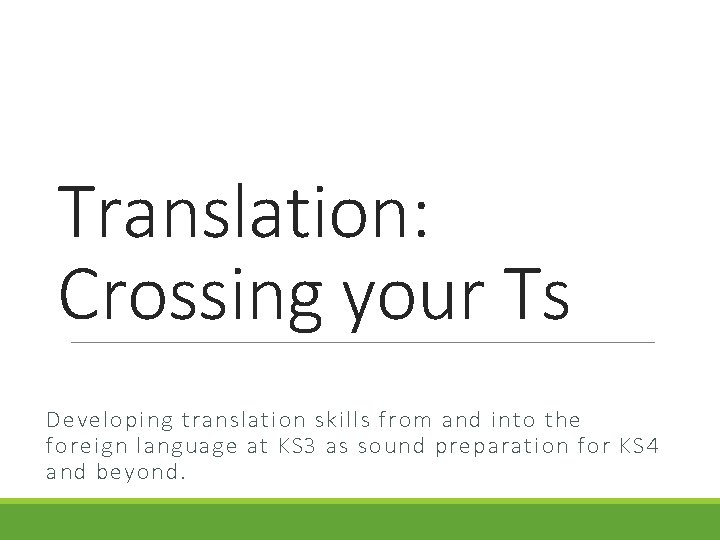 Translation: Crossing your Ts

Developing translation skills from and into the foreign language at KS3 as sound preparation for KS4 and beyond.